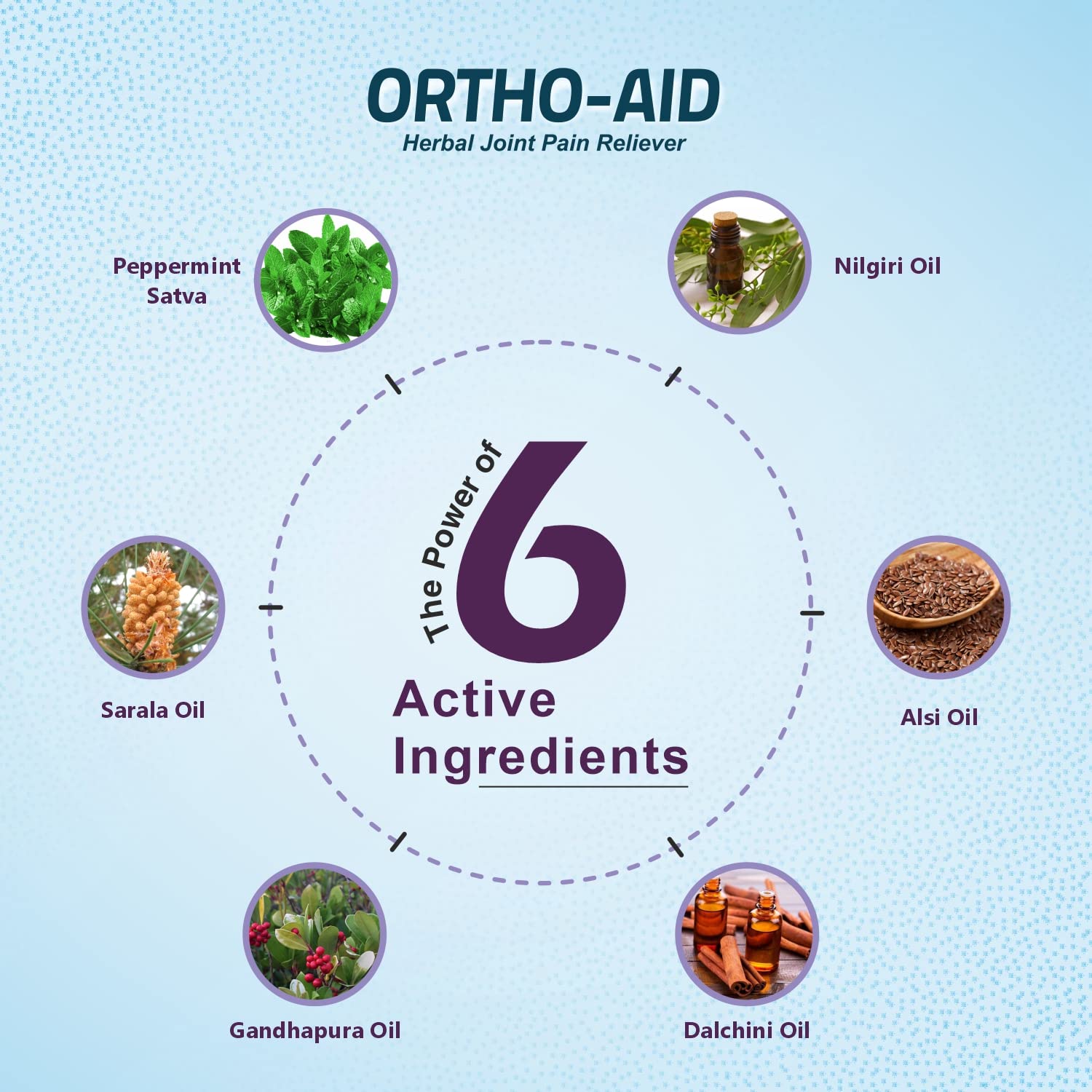 ORTHO-AID
Herbal Joint Pain Reliever

Peppermint Satva

Nilgiri Oil

The Power of
6
Active Ingredients

Sarala Oil

Alsi Oil

Gandhapura Oil

Dalchini Oil